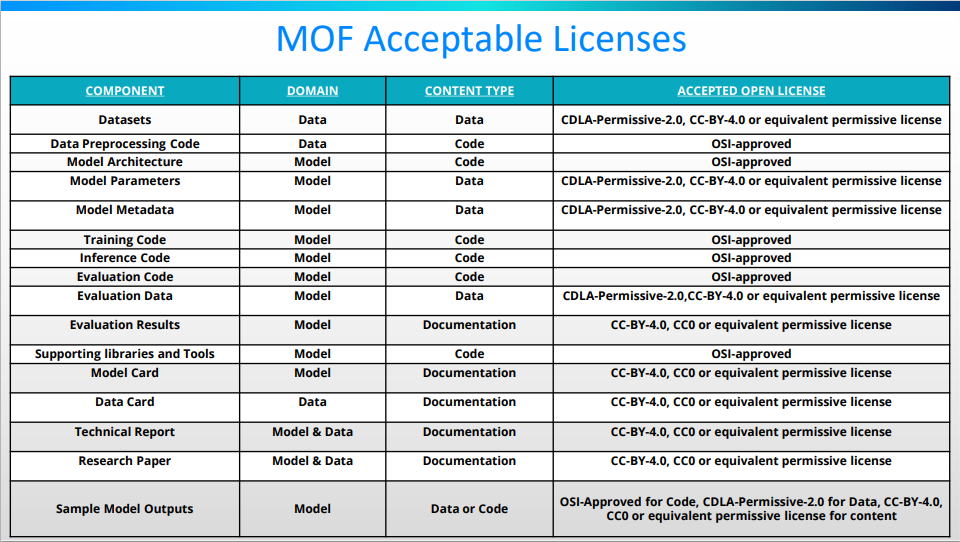 MOF Acceptable Licenses

| COMPONENT | DOMAIN | CONTENT TYPE | ACCEPTED OPEN LICENSE |
|---|---|---|---|
| Datasets | Data | Data | CDLA-Permissive-2.0, CC-BY-4.0 or equivalent permissive license |
| Data Preprocessing Code | Data | Code | OSI-approved |
| Model Architecture | Model | Code | OSI-approved |
| Model Parameters | Model | Data | CDLA-Permissive-2.0, CC-BY-4.0 or equivalent permissive license |
| Model Metadata | Model | Data | CDLA-Permissive-2.0, CC-BY-4.0 or equivalent permissive license |
| Training Code | Model | Code | OSI-approved |
| Inference Code | Model | Code | OSI-approved |
| Evaluation Code | Model | Code | OSI-approved |
| Evaluation Data | Model | Data | CDLA-Permissive-2.0,CC-BY-4.0 or equivalent permissive license |
| Evaluation Results | Model | Documentation | CC-BY-4.0, CC0 or equivalent permissive license |
| Supporting libraries and Tools | Model | Code | OSI-approved |
| Model Card | Model | Documentation | CC-BY-4.0, CC0 or equivalent permissive license |
| Data Card | Data | Documentation | CC-BY-4.0, CC0 or equivalent permissive license |
| Technical Report | Model & Data | Documentation | CC-BY-4.0, CC0 or equivalent permissive license |
| Research Paper | Model & Data | Documentation | CC-BY-4.0, CC0 or equivalent permissive license |
| Sample Model Outputs | Model | Data or Code | OSI-Approved for Code, CDLA-Permissive-2.0 for Data, CC-BY-4.0, CC0 or equivalent permissive license for content |